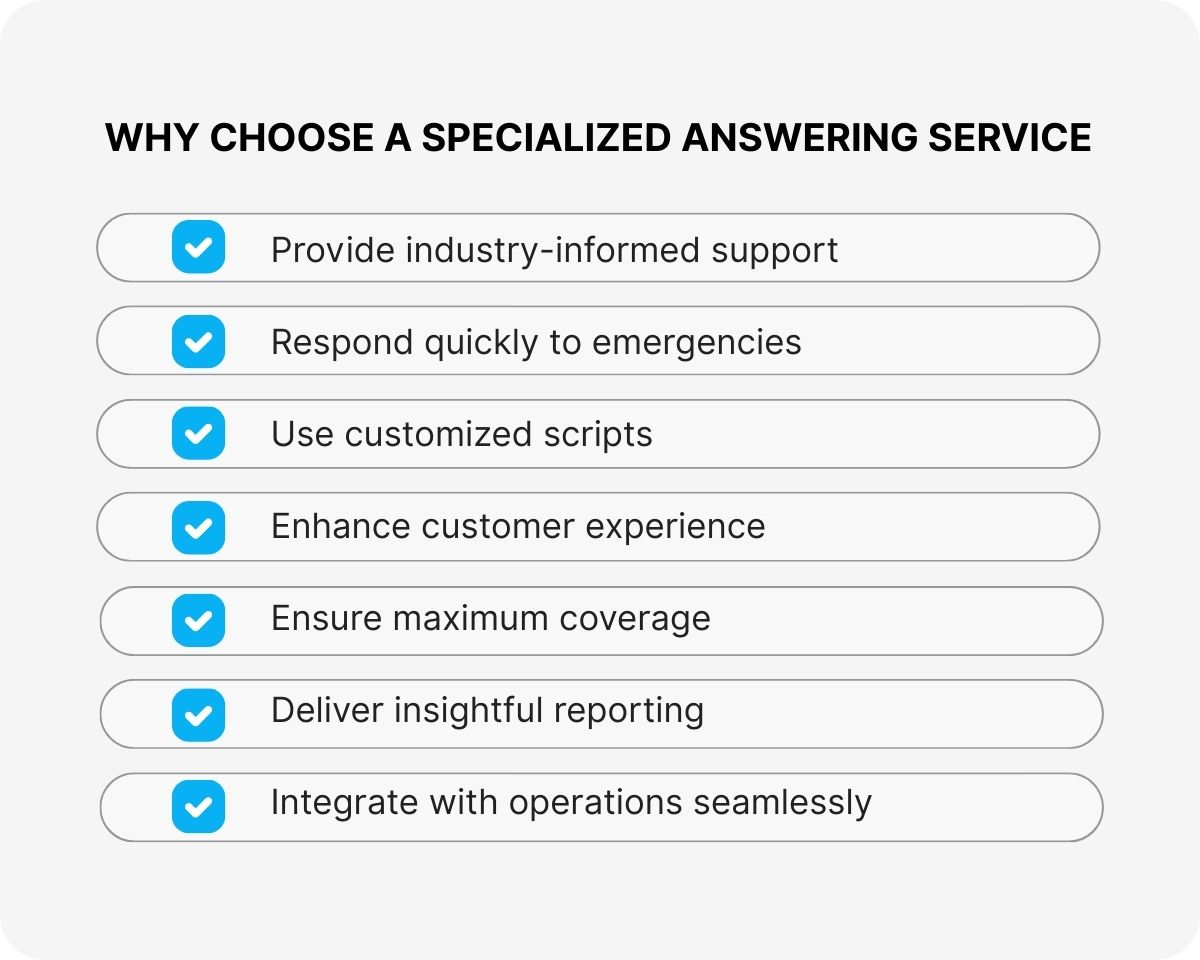 WHY CHOOSE A SPECIALIZED ANSWERING SERVICE

Provide industry-informed support

Respond quickly to emergencies

Use customized scripts

Enhance customer experience

Ensure maximum coverage

Deliver insightful reporting

Integrate with operations seamlessly